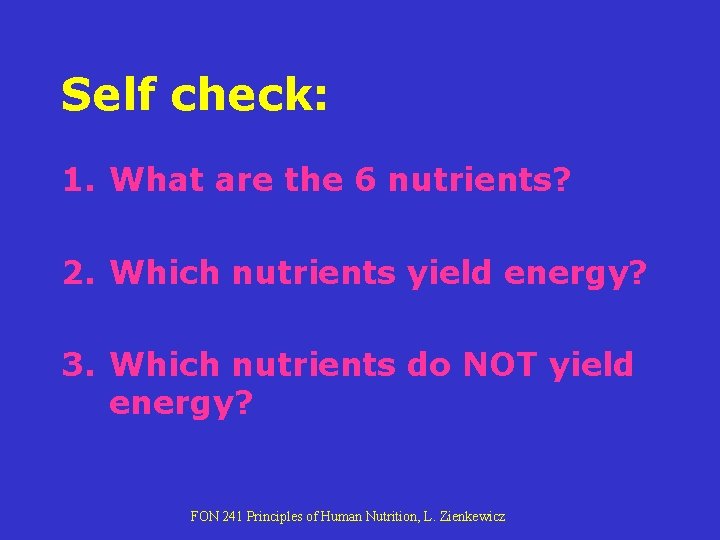 Self check:

1. What are the 6 nutrients?

2. Which nutrients yield energy?

3. Which nutrients do NOT yield energy?

FON 241 Principles of Human Nutrition, L. Zienkewicz